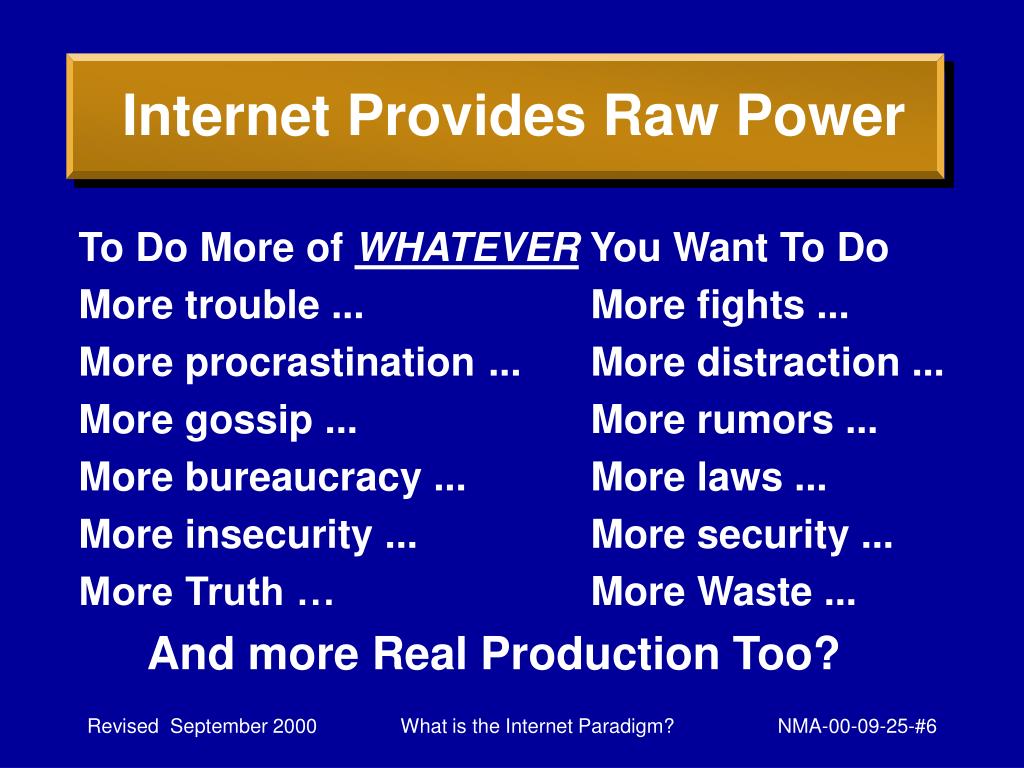 Internet Provides Raw Power

To Do More of WHATEVER You Want To Do

More trouble ...
More procrastination ...
More gossip ...
More bureaucracy ...
More insecurity ...
More Truth …

More fights ...
More distraction ...
More rumors ...
More laws ...
More security ...
More Waste ...

And more Real Production Too?

Revised September 2000 What is the Internet Paradigm? NMA-00-09-25-#6